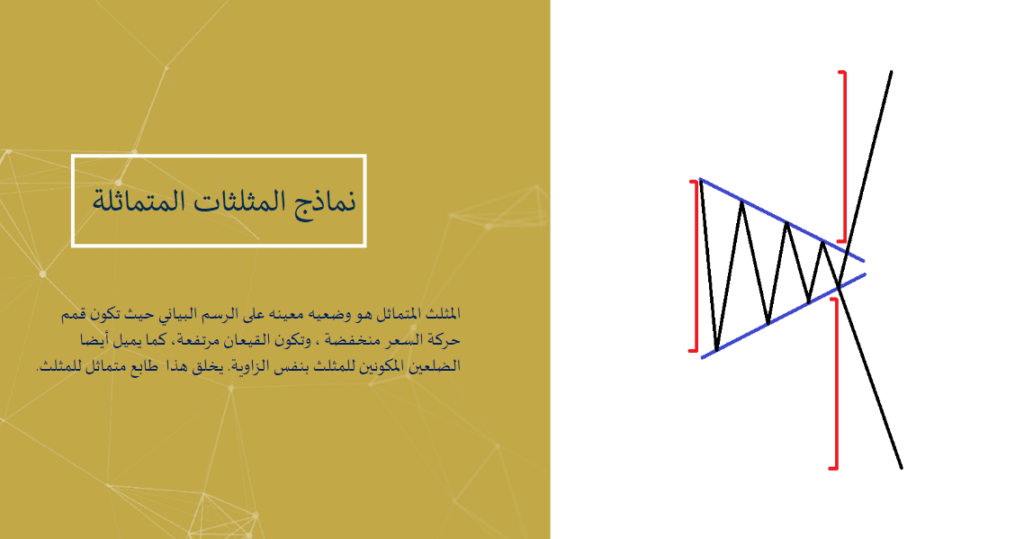 نماذج المثلثات المتماثلة

المثلث المتماثل هو وضعيه معينه على الرسم البياني حيث تكون قمم حركة السعر منخفضة ، وتكون القيعان مرتفعة، كما يميل أيضا الضلعين المكونين للمثلث بنفس الزاوية. يخلق هذا طابع متماثل للمثلث.